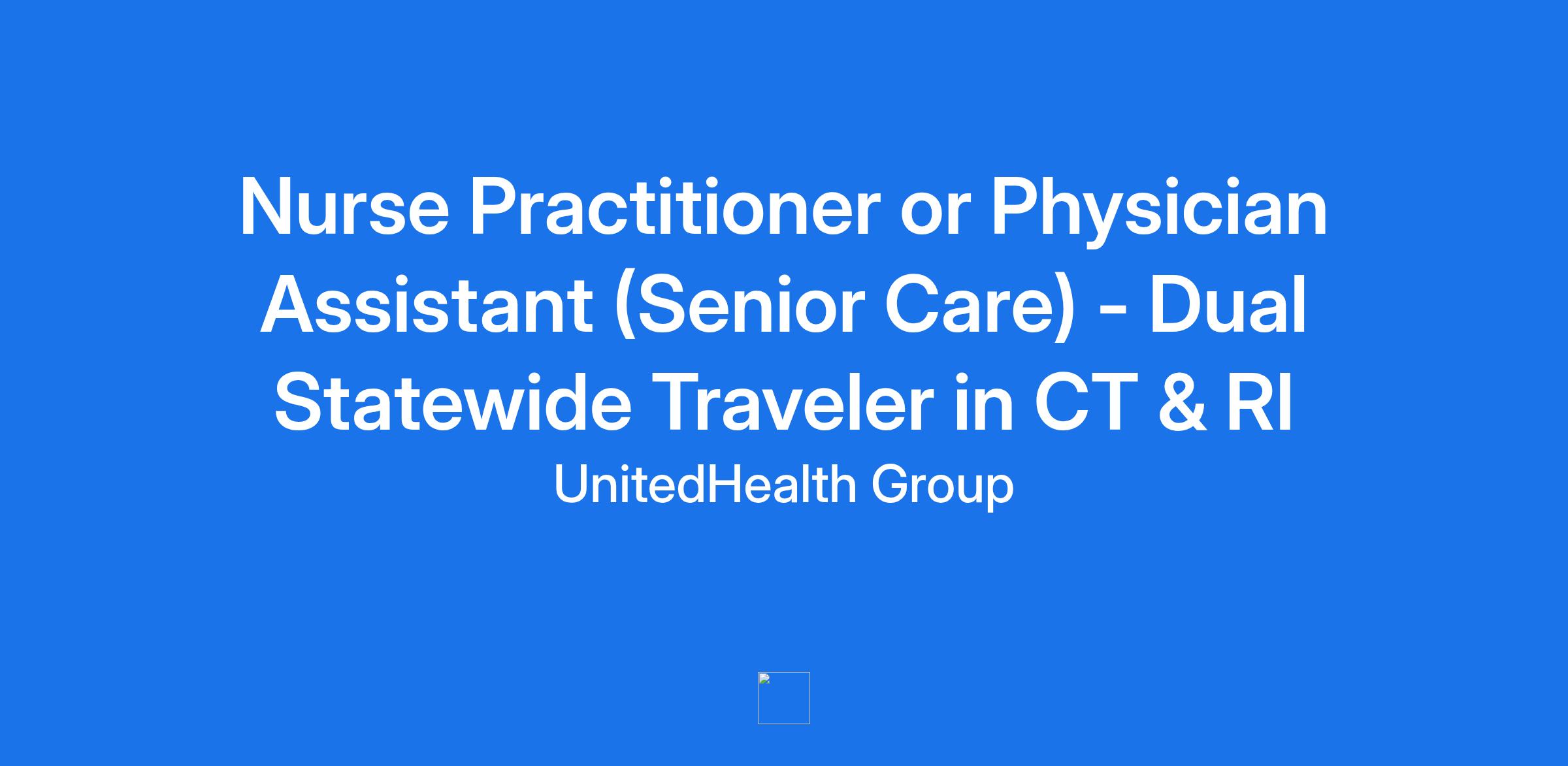 Nurse Practitioner or Physician Assistant (Senior Care) - Dual Statewide Traveler in CT & RI

UnitedHealth Group